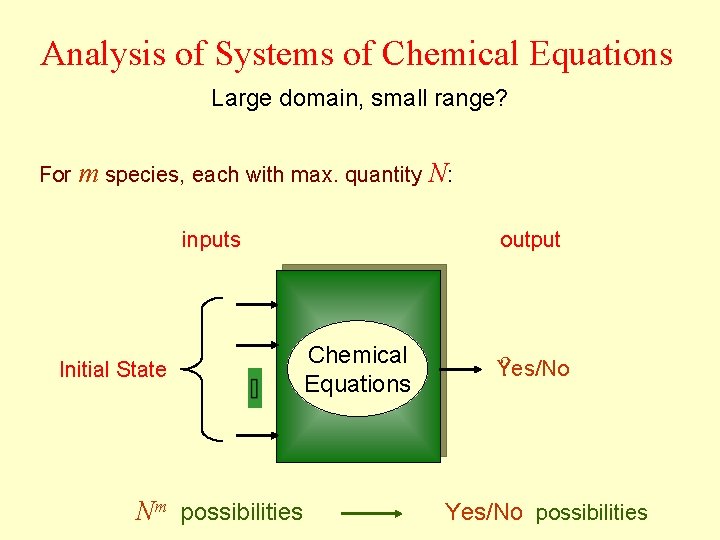 Analysis of Systems of Chemical Equations

Large domain, small range?

For $m$ species, each with max. quantity $N$:

inputs

output

Initial State

Chemical Equations

Yes/No

$N^m$ possibilities

Yes/No possibilities